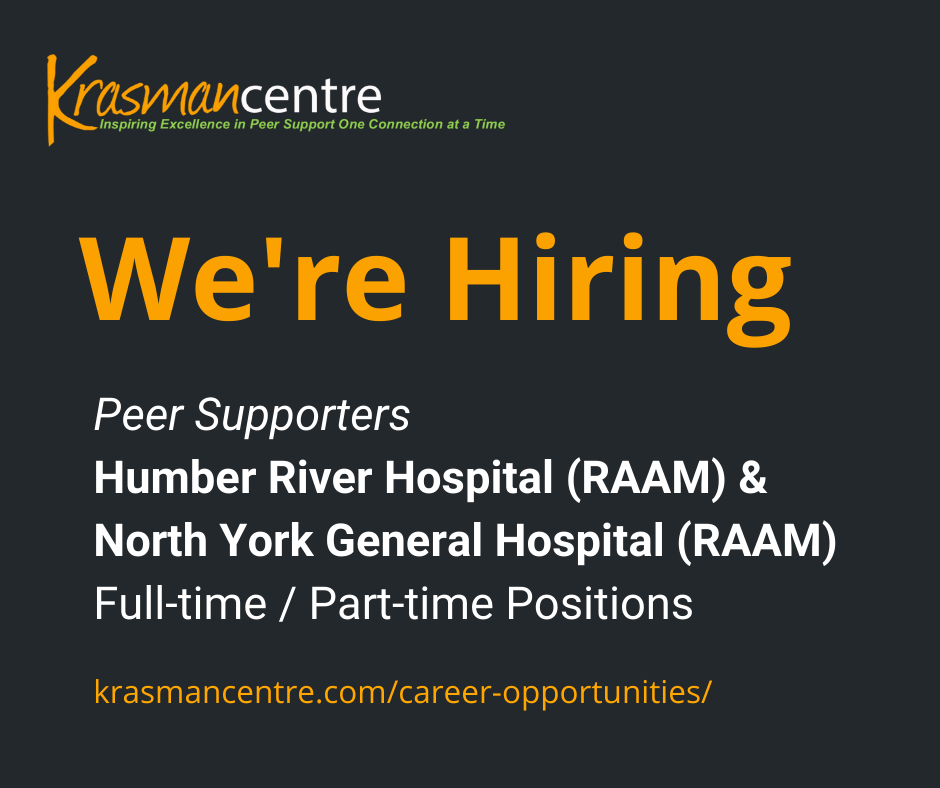 Krasmancentre
Inspiring Excellence in Peer Support One Connection at a Time

We're Hiring

Peer Supporters
Humber River Hospital (RAAM) &
North York General Hospital (RAAM)
Full-time / Part-time Positions

krasmancentre.com/career-opportunities/